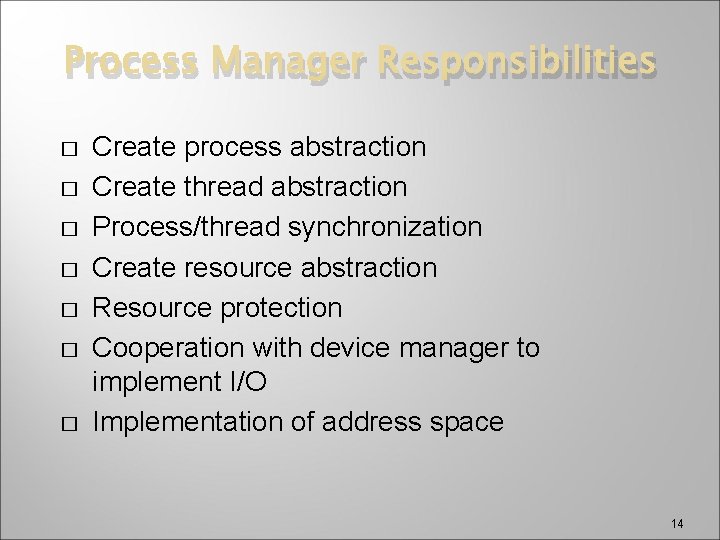 Process Manager Responsibilities

□ Create process abstraction
□ Create thread abstraction
□ Process/thread synchronization
□ Create resource abstraction
□ Resource protection
□ Cooperation with device manager to implement I/O
□ Implementation of address space

14